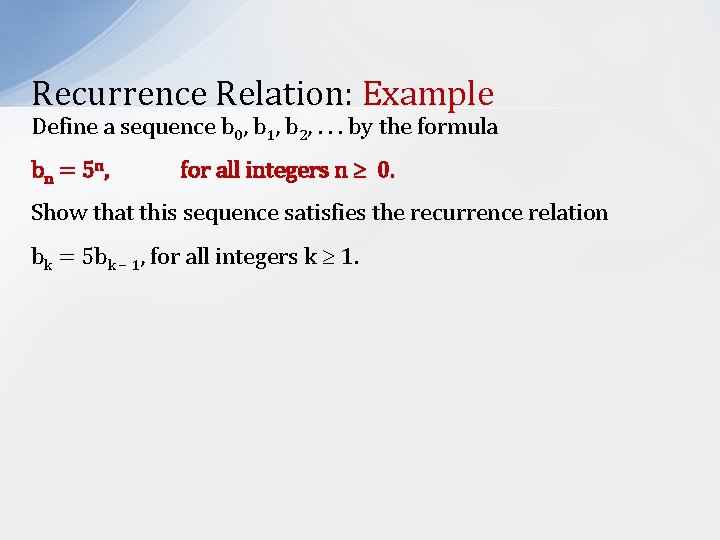 Recurrence Relation: Example

Define a sequence $b_0, b_1, b_2, \ldots$ by the formula

$b_n = 5^n$, for all integers $n \geq 0$.

Show that this sequence satisfies the recurrence relation

$b_k = 5b_{k-1}$, for all integers $k \geq 1$.